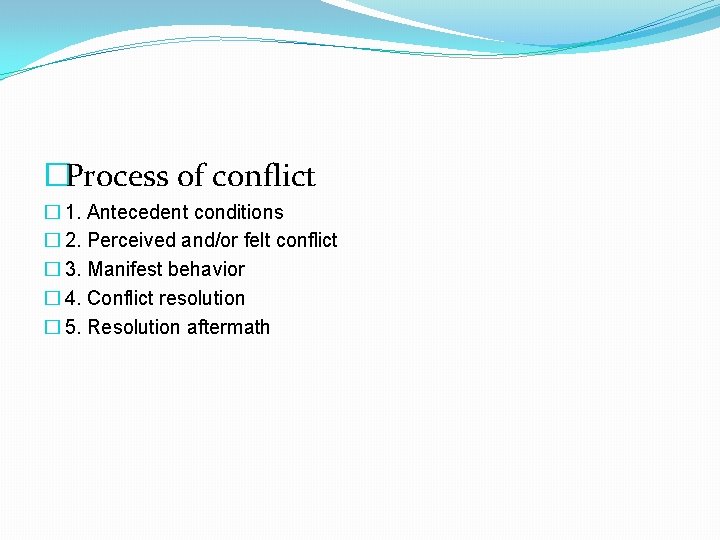 Process of conflict

1. Antecedent conditions
2. Perceived and/or felt conflict
3. Manifest behavior
4. Conflict resolution
5. Resolution aftermath